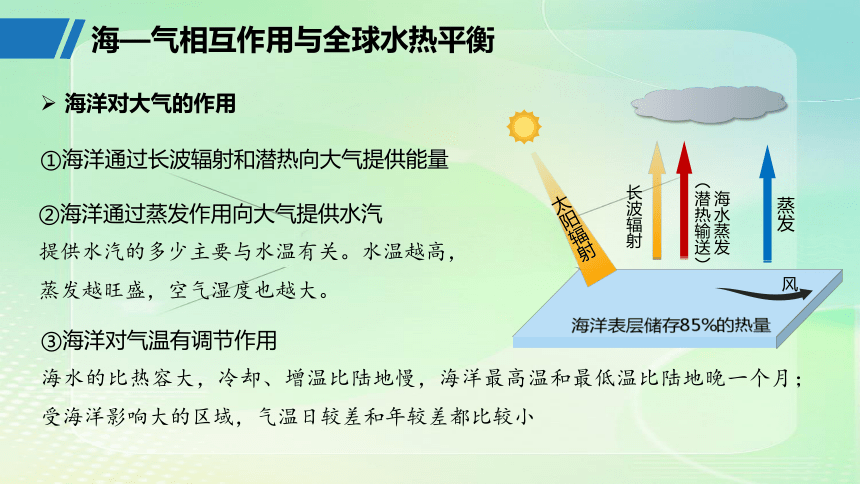 海—气相互作用与全球水热平衡

➢ 海洋对大气的作用

①海洋通过长波辐射和潜热向大气提供能量

②海洋通过蒸发作用向大气提供水汽

提供水汽的多少主要与水温有关。水温越高，蒸发越旺盛，空气湿度也越大。

③海洋对气温有调节作用

海水的比热容大，冷却、增温比陆地慢，海洋最高温和最低温比陆地晚一个月；受海洋影响大的区域，气温日较差和年较差都比较小

太阳辐射

长波辐射

海水蒸发（潜热输送）

蒸发

风

海洋表层储存85%的热量